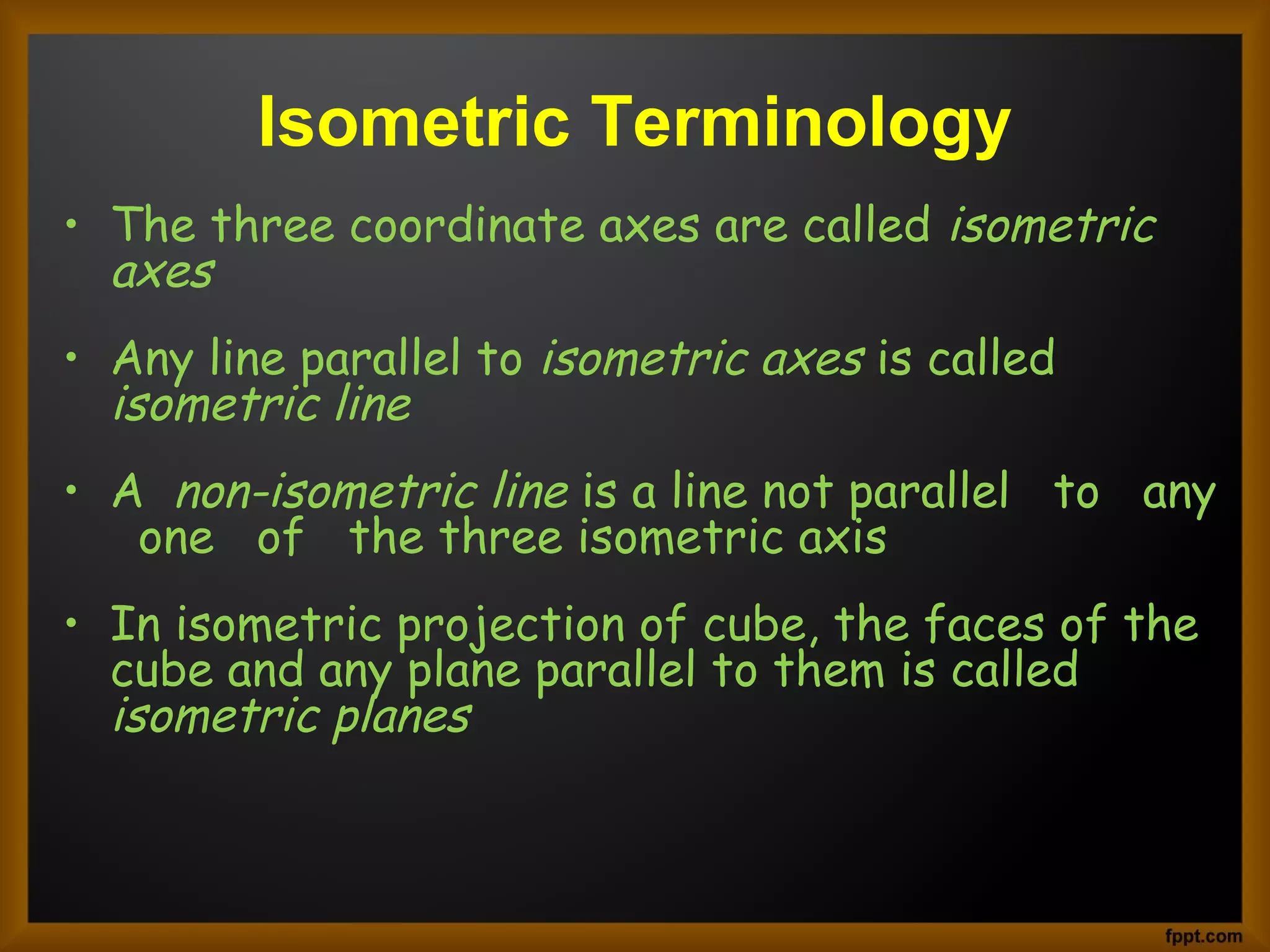 Isometric Terminology

• The three coordinate axes are called isometric axes

• Any line parallel to isometric axes is called isometric line

• A non-isometric line is a line not parallel to any one of the three isometric axis

• In isometric projection of cube, the faces of the cube and any plane parallel to them is called isometric planes

fppt.com